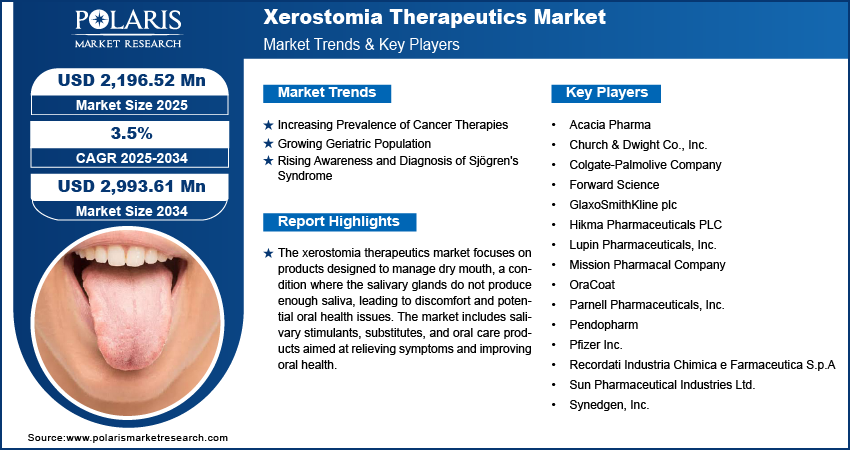 POLARIS
MARKET RESEARCH

Xerostomia Therapeutics Market
Market Trends & Key Players

USD 2,196.52 Mn
Market Size 2025

3.5%
CAGR 2025-2034

USD 2,993.61 Mn
Market Size 2034

Market Trends

★ Increasing Prevalence of Cancer Therapies
★ Growing Geriatric Population
★ Rising Awareness and Diagnosis of Sjögren's Syndrome

Report Highlights

★ The xerostomia therapeutics market focuses on products designed to manage dry mouth, a condition where the salivary glands do not produce enough saliva, leading to discomfort and potential oral health issues. The market includes salivary stimulants, substitutes, and oral care products aimed at relieving symptoms and improving oral health.

Key Players

• Acacia Pharma
• Church & Dwight Co., Inc.
• Colgate-Palmolive Company
• Forward Science
• GlaxoSmithKline plc
• Hikma Pharmaceuticals PLC
• Lupin Pharmaceuticals, Inc.
• Mission Pharmacal Company
• OraCoat
• Parnell Pharmaceuticals, Inc.
• Pendopharm
• Pfizer Inc.
• Recordati Industria Chimica e Farmaceutica S.p.A
• Sun Pharmaceutical Industries Ltd.
• Synedgen, Inc.

Source:www.polarismarketresearch.com